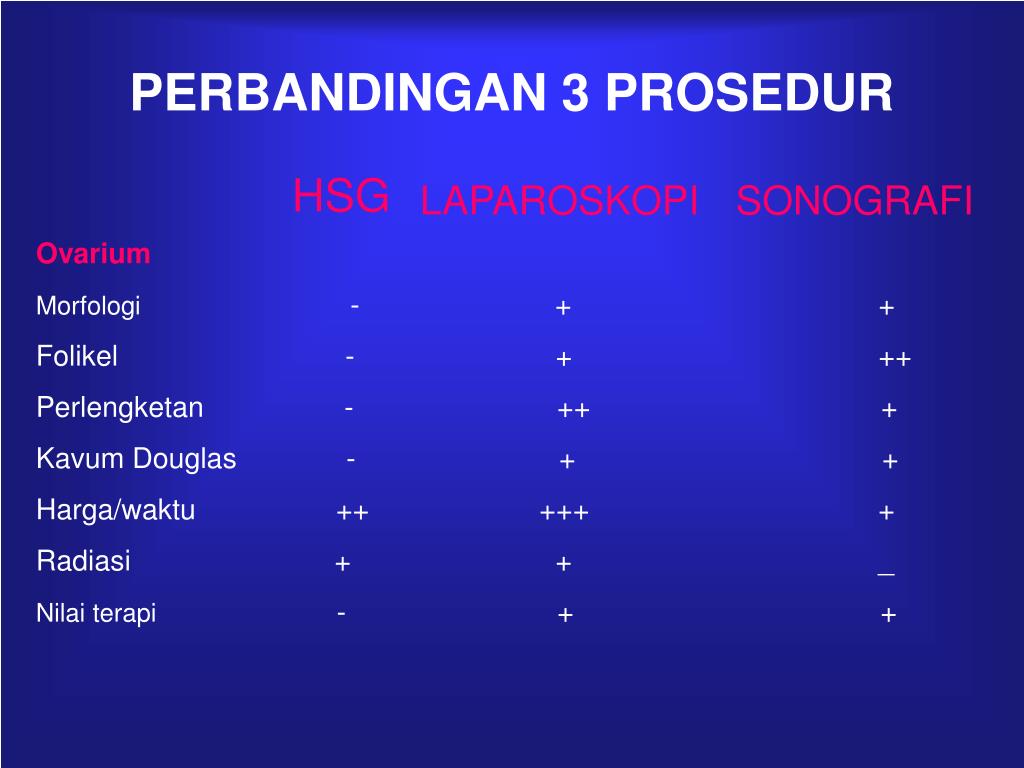 PERBANDINGAN 3 PROSEDUR

| | HSG | LAPAROSKOPI | SONOGRAFI |
|---|---|---|---|
| Ovarium | | | |
| Morfologi | - | + | + |
| Folikel | - | + | ++ |
| Perlengketan | - | ++ | + |
| Kavum Douglas | - | + | + |
| Harga/waktu | ++ | +++ | + |
| Radiasi | + | + | _ |
| Nilai terapi | - | + | + |